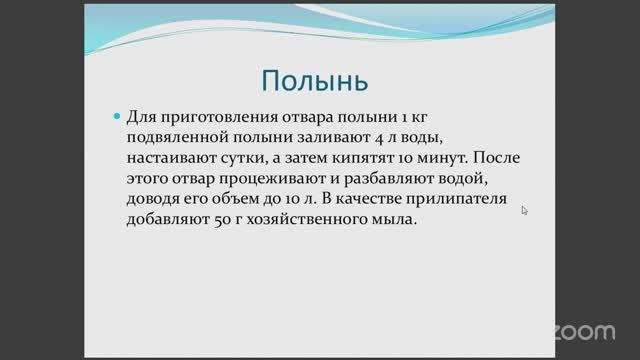 Полынь

Для приготовления отвара полыни 1 кг подвяленной полыни заливают 4 л воды, настаивают сутки, а затем кипятят 10 минут. После этого отвар процеживают и разбавляют водой, доводя его объем до 10 л. В качестве прилипателя добавляют 50 г хозяйственного мыла.

zoom